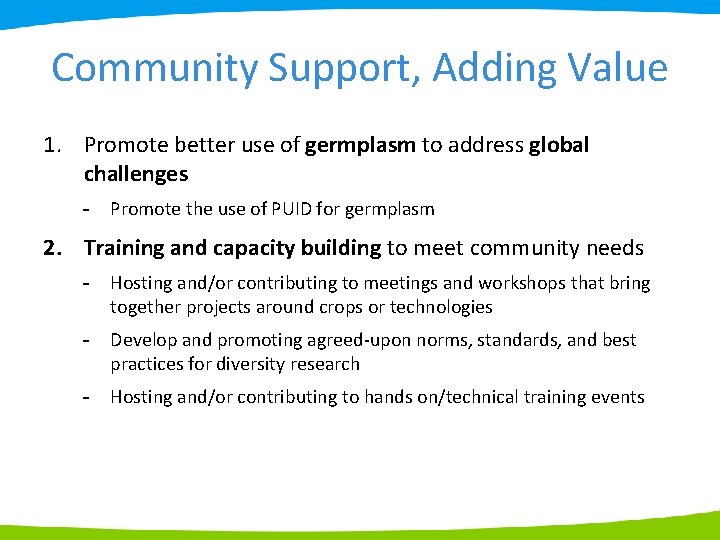 Community Support, Adding Value

1. Promote better use of germplasm to address global challenges

- Promote the use of PUID for germplasm

2. Training and capacity building to meet community needs

- Hosting and/or contributing to meetings and workshops that bring together projects around crops or technologies

- Develop and promoting agreed-upon norms, standards, and best practices for diversity research

- Hosting and/or contributing to hands on/technical training events